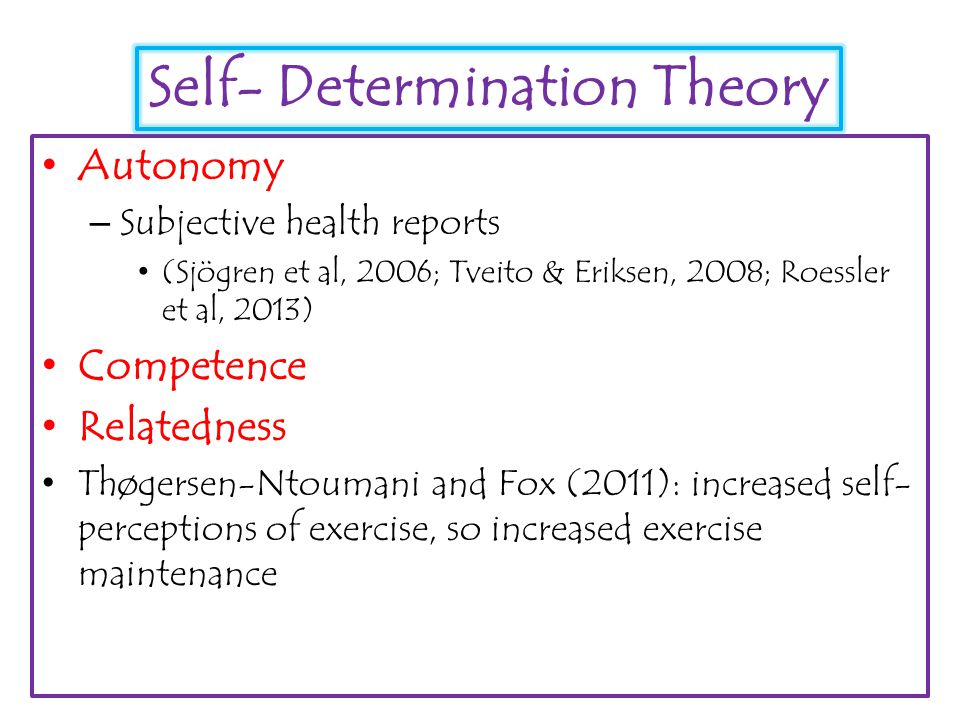 Self- Determination Theory

• Autonomy
– Subjective health reports
• (Sjögren et al, 2006; Tveito & Eriksen, 2008; Roessler et al, 2013)
• Competence
• Relatedness
• Thøgersen-Ntoumani and Fox (2011): increased self-perceptions of exercise, so increased exercise maintenance